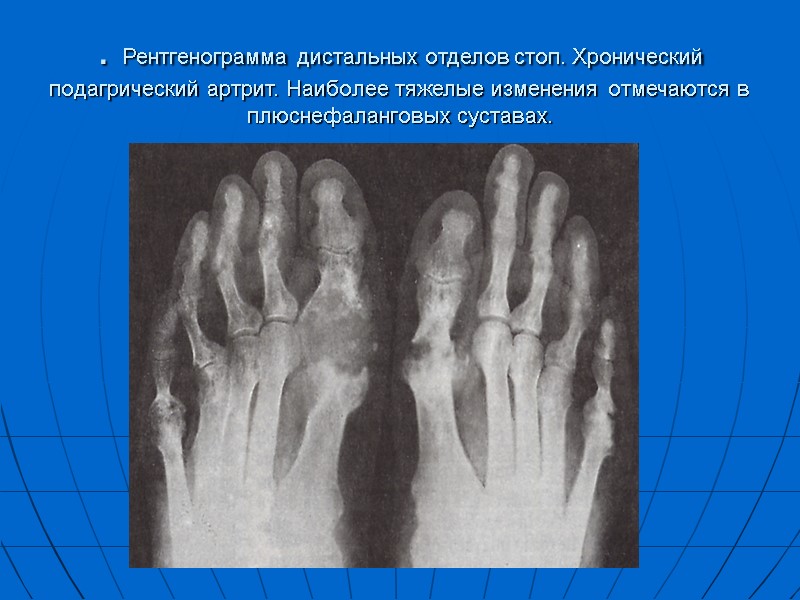 . Рентгенограмма дистальных отделов стоп. Хронический подагрический артрит. Наиболее тяжелые изменения отмечаются в плюснефаланговых суставах.